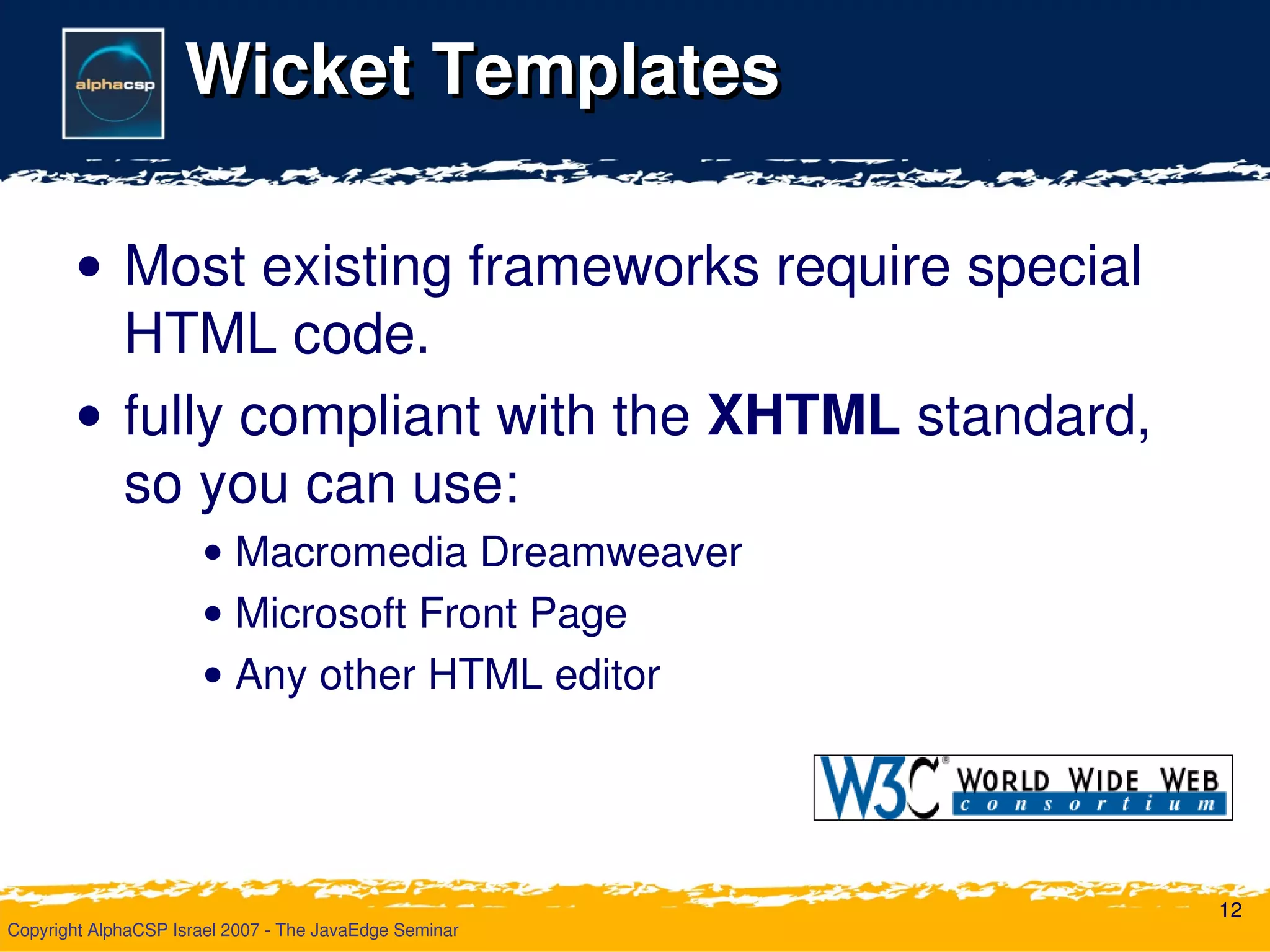 alphacsp

Wicket Templates

• Most existing frameworks require special HTML code.

• fully compliant with the **XHTML** standard, so you can use:

• Macromedia Dreamweaver

• Microsoft Front Page

• Any other HTML editor

W3C® WORLD WIDE WEB consortium

12

Copyright AlphaCSP Israel 2007 - The JavaEdge Seminar